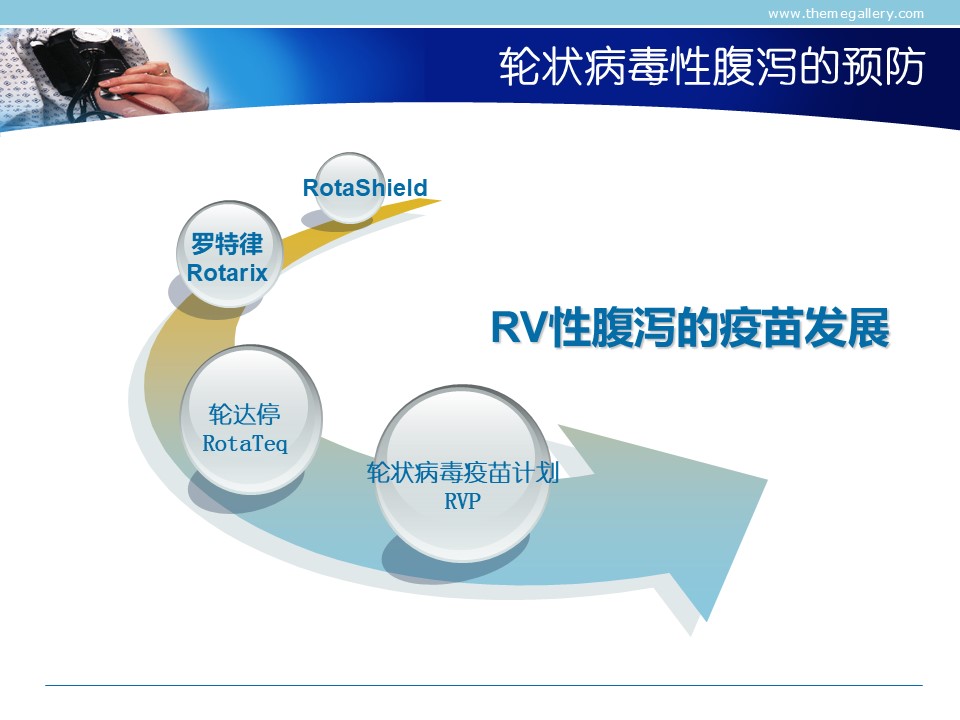 www.themegallery.com

轮状病毒性腹泻的预防

RotaShield

罗特律
Rotarix

RV性腹泻的疫苗发展

轮达停
RotaTeq

轮状病毒疫苗计划
RVP